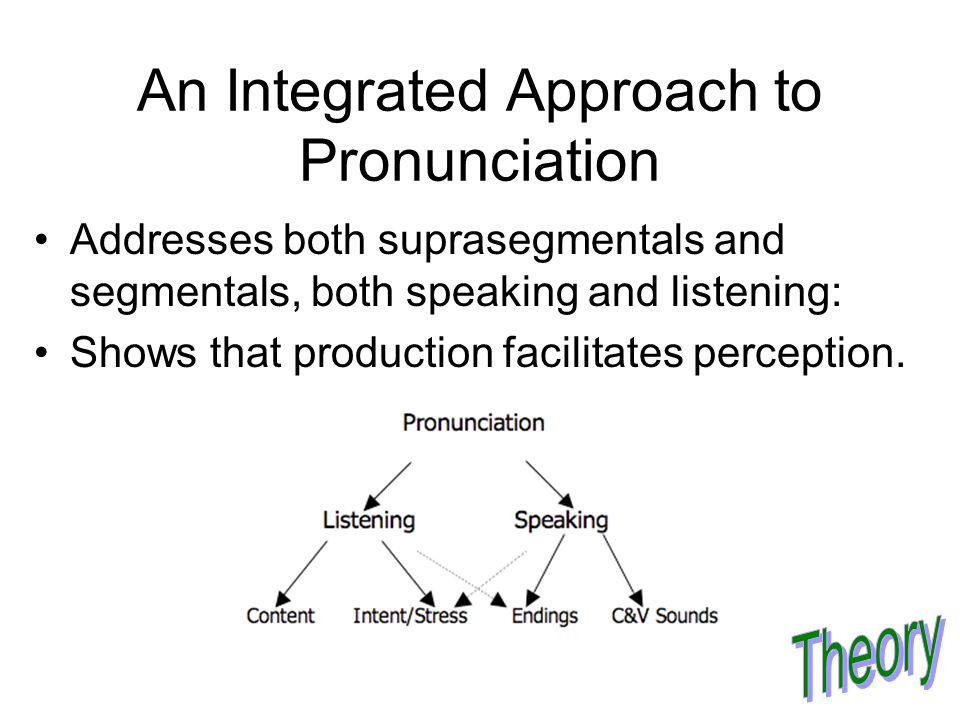 An Integrated Approach to Pronunciation

• Addresses both suprasegmentals and segmentals, both speaking and listening:
• Shows that production facilitates perception.

Pronunciation

Listening

Speaking

Content

Intent/Stress

Endings

C&V Sounds

Theory